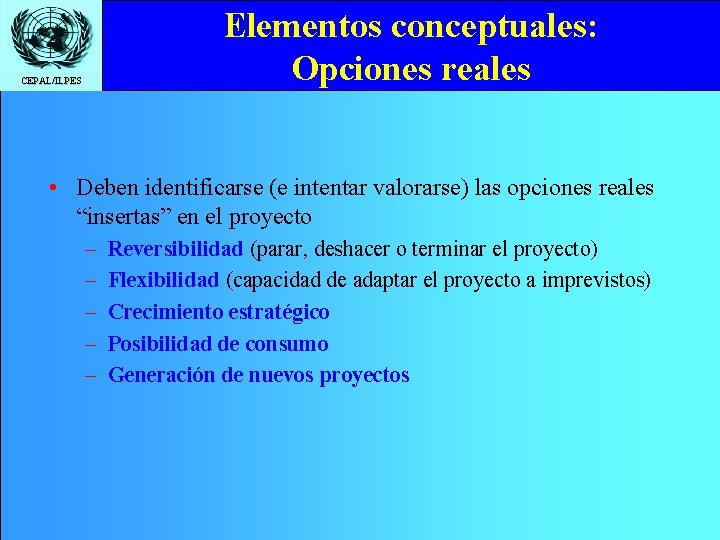 CEPAL/ILPES

Elementos conceptuales: Opciones reales

• Deben identificarse (e intentar valorarse) las opciones reales “insertas” en el proyecto
– Reversibilidad (parar, deshacer o terminar el proyecto)
– Flexibilidad (capacidad de adaptar el proyecto a imprevistos)
– Crecimiento estratégico
– Posibilidad de consumo
– Generación de nuevos proyectos